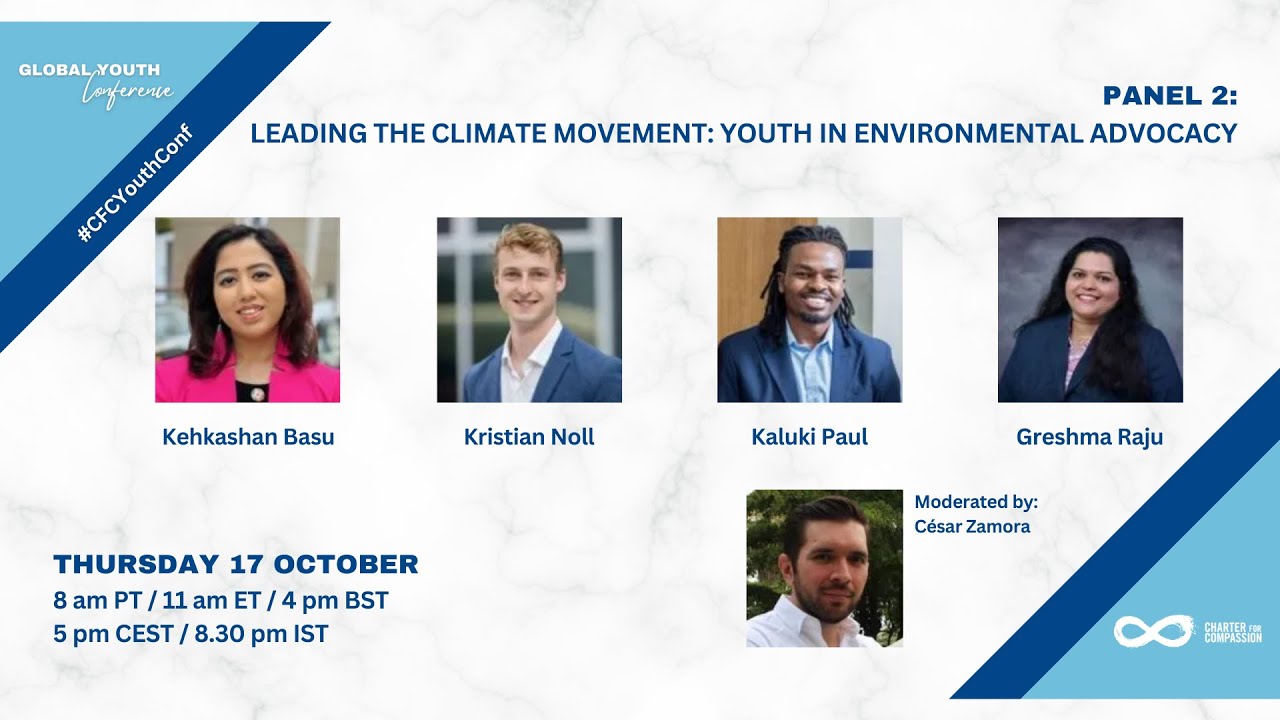 GLOBAL YOUTH Conference

#CFCYouthConf

PANEL 2:
LEADING THE CLIMATE MOVEMENT: YOUTH IN ENVIRONMENTAL ADVOCACY

Kehkashan Basu

Kristian Noll

Kaluki Paul

Greshma Raju

Moderated by:
César Zamora

THURSDAY 17 OCTOBER
8 am PT / 11 am ET / 4 pm BST
5 pm CEST / 8.30 pm IST

CHARTER FOR COMPASSION